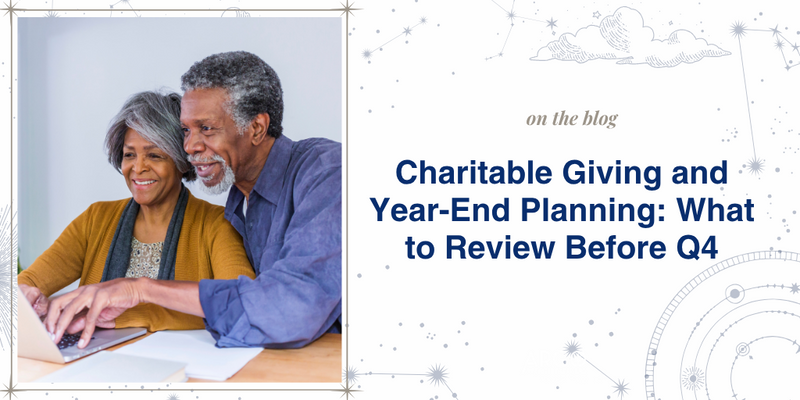 on the blog

Charitable Giving and Year-End Planning: What to Review Before Q4